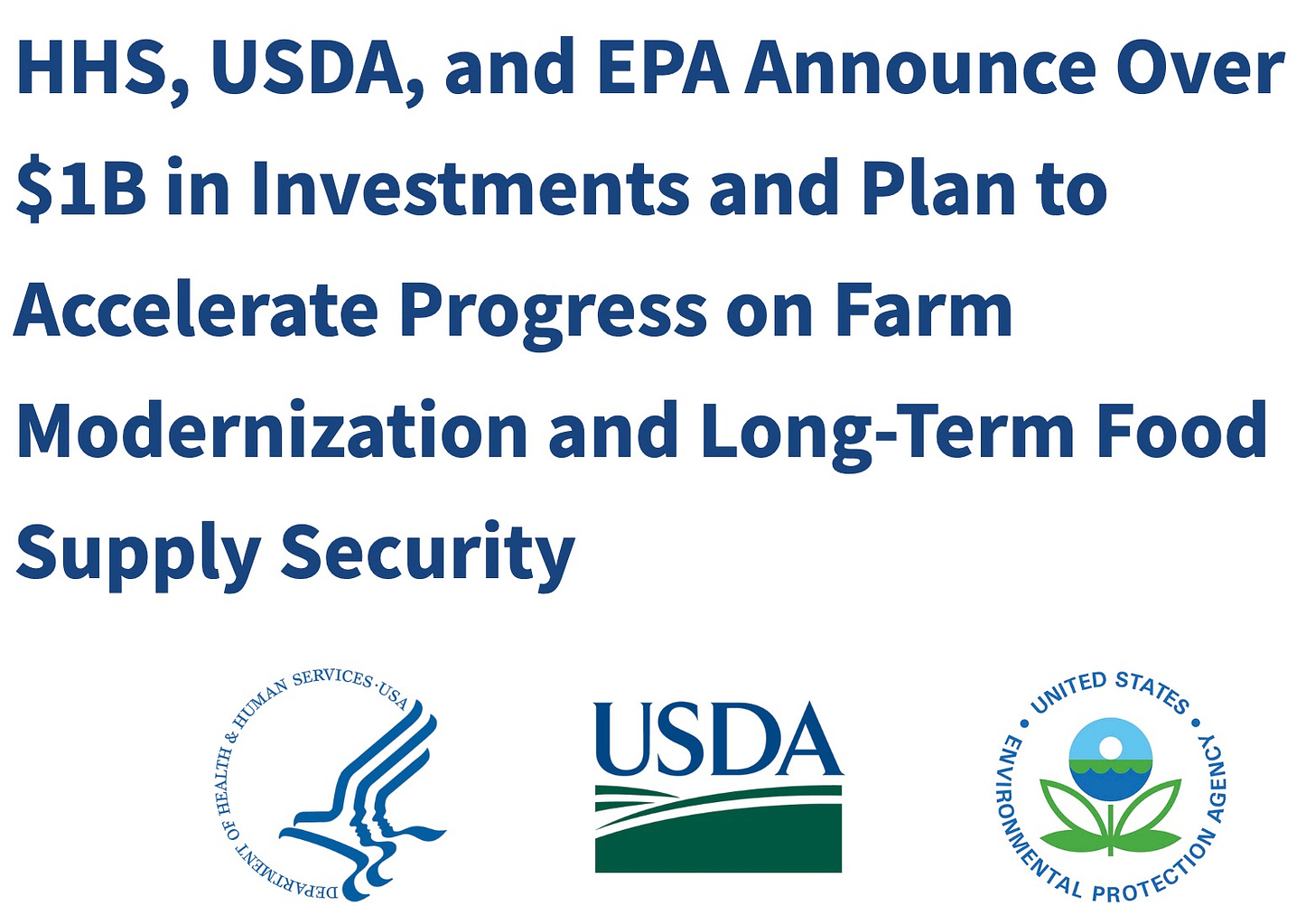 HHS, USDA, and EPA Announce Over $1B in Investments and Plan to Accelerate Progress on Farm Modernization and Long-Term Food Supply Security

DEPARTMENT OF HEALTH & HUMAN SERVICES · USA

USDA

UNITED STATES · ENVIRONMENTAL PROTECTION AGENCY